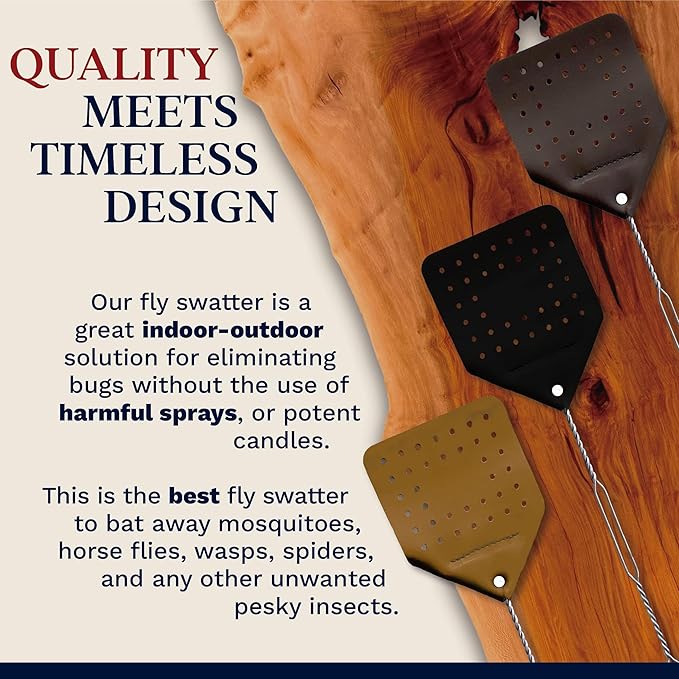 QUALITY MEETS TIMELESS DESIGN

Our fly swatter is a great indoor-outdoor solution for eliminating bugs without the use of harmful sprays, or potent candles.

This is the best fly swatter to bat away mosquitoes, horse flies, wasps, spiders, and any other unwanted pesky insects.